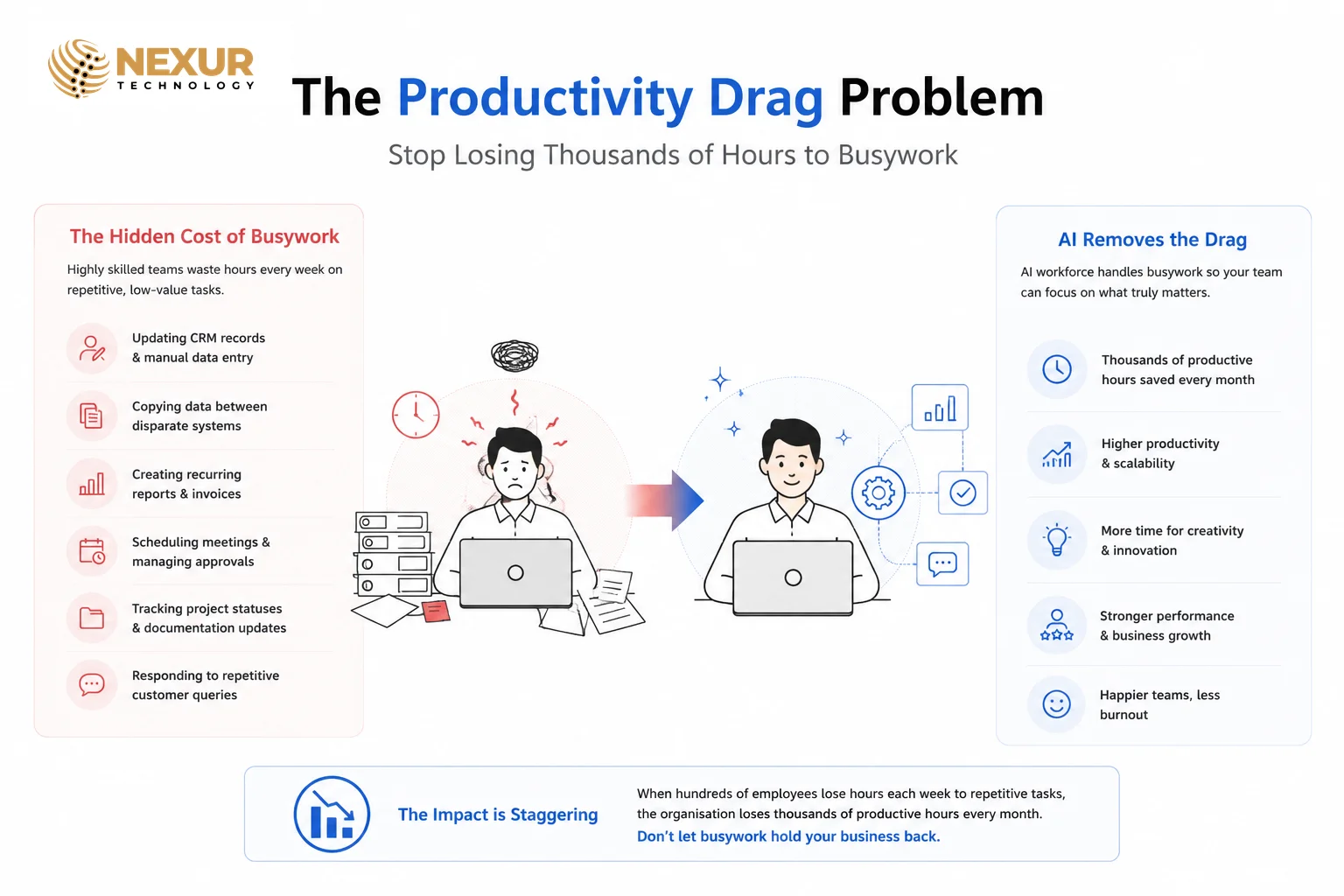 NEXUR
TECHNOLOGY

The Productivity Drag Problem

Stop Losing Thousands of Hours to Busywork

The Hidden Cost of Busywork

Highly skilled teams waste hours every week on repetitive, low-value tasks.

Updating CRM records & manual data entry

Copying data between disparate systems

Creating recurring reports & invoices

Scheduling meetings & managing approvals

Tracking project statuses & documentation updates

Responding to repetitive customer queries

AI Removes the Drag

AI workforce handles busywork so your team can focus on what truly matters.

Thousands of productive hours saved every month

Higher productivity & scalability

More time for creativity & innovation

Stronger performance & business growth

Happier teams, less burnout

The Impact is Staggering

When hundreds of employees lose hours each week to repetitive tasks, the organisation loses thousands of productive hours every month.
Don't let busywork hold your business back.